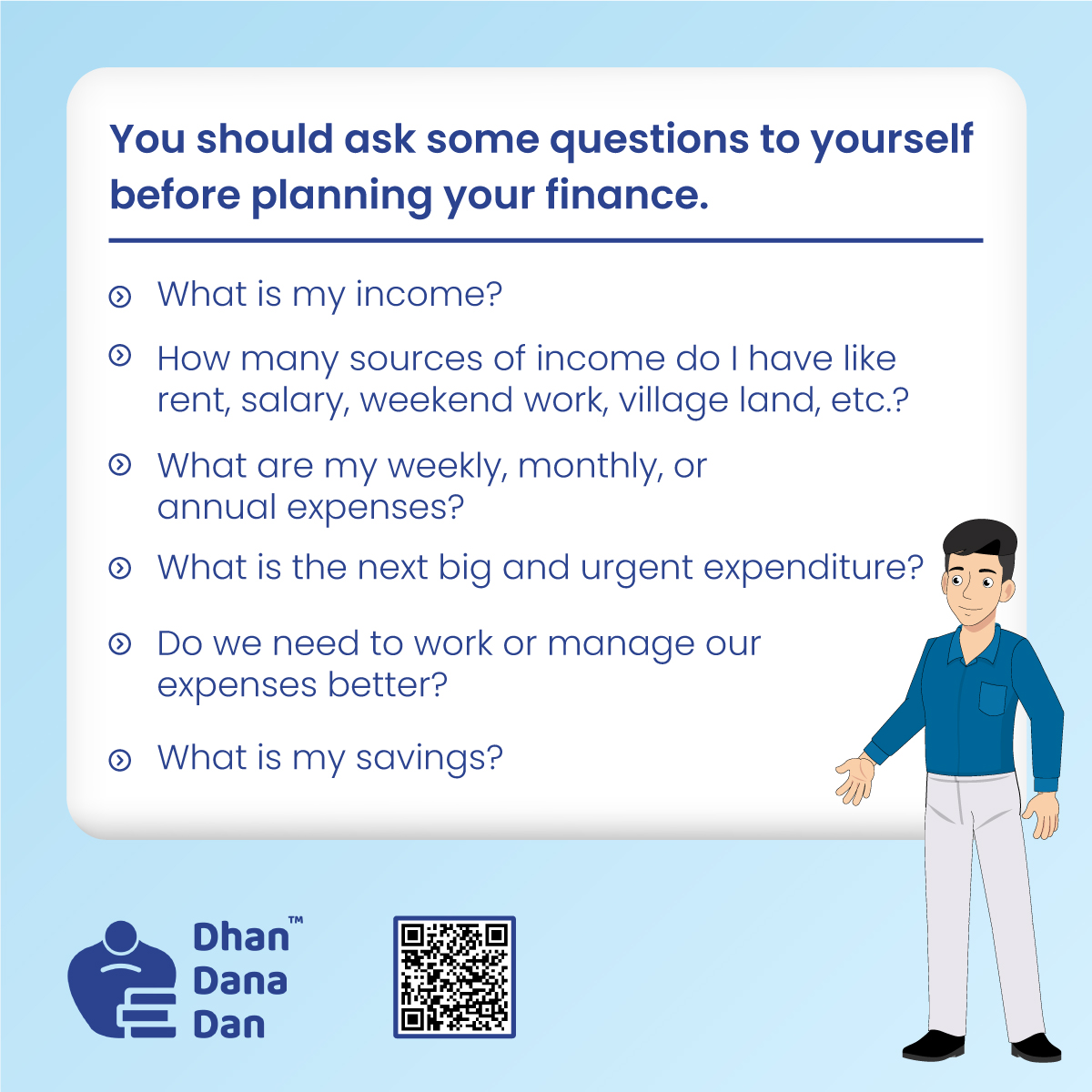 You should ask some questions to yourself before planning your finance.

What is my income?

How many sources of income do I have like rent, salary, weekend work, village land, etc.?

What are my weekly, monthly, or annual expenses?

What is the next big and urgent expenditure?

Do we need to work or manage our expenses better?

What is my savings?

Dhan™ Dana Dan